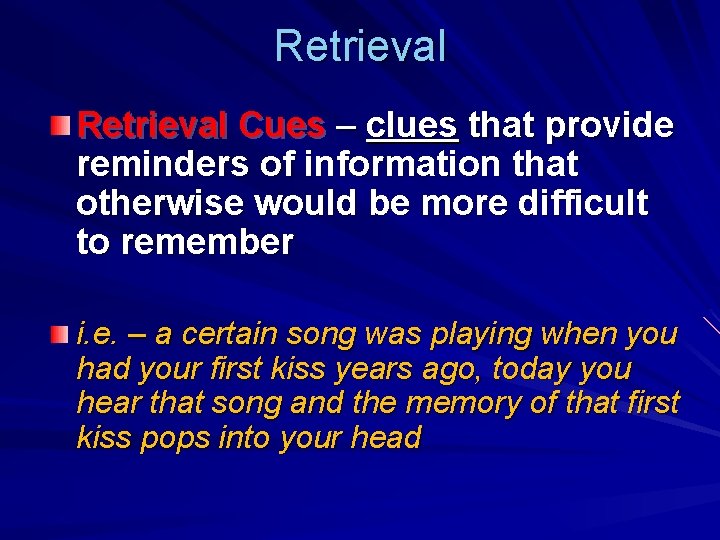 Retrieval

Retrieval Cues – clues that provide reminders of information that otherwise would be more difficult to remember

i.e. – a certain song was playing when you had your first kiss years ago, today you hear that song and the memory of that first kiss pops into your head